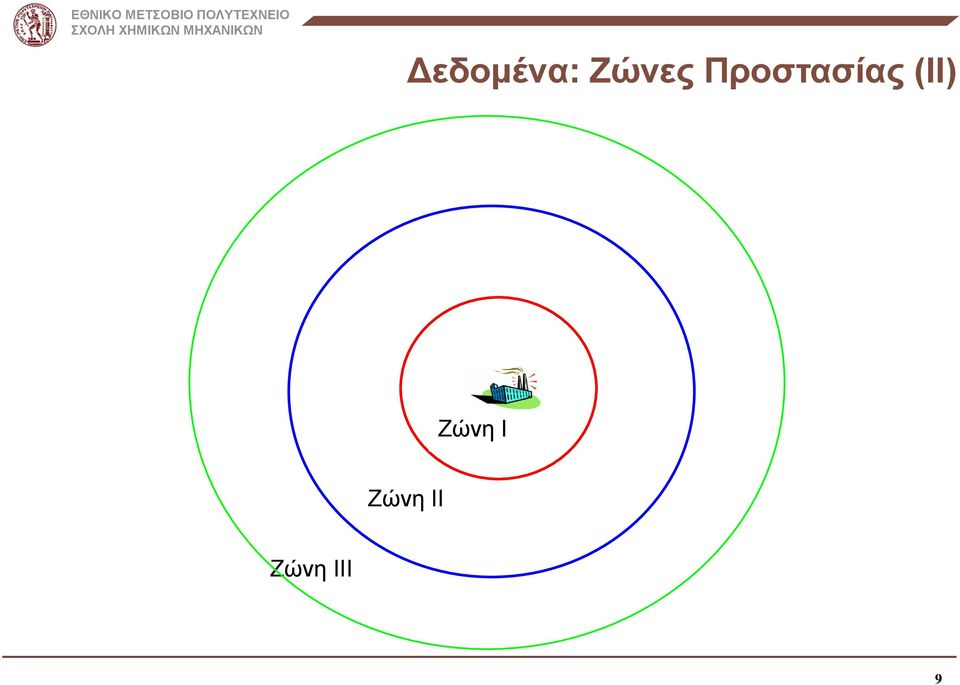 ΕΘΝΙΚΟ ΜΕΤΣΟΒΙΟ ΠΟΛΥΤΕΧΝΕΙΟ
ΣΧΟΛΗ ΧΗΜΙΚΩΝ ΜΗΧΑΝΙΚΩΝ

Δεδομένα: Ζώνες Προστασίας (ΙΙ)

Ζώνη Ι

Ζώνη ΙΙ

Ζώνη ΙΙΙ

9